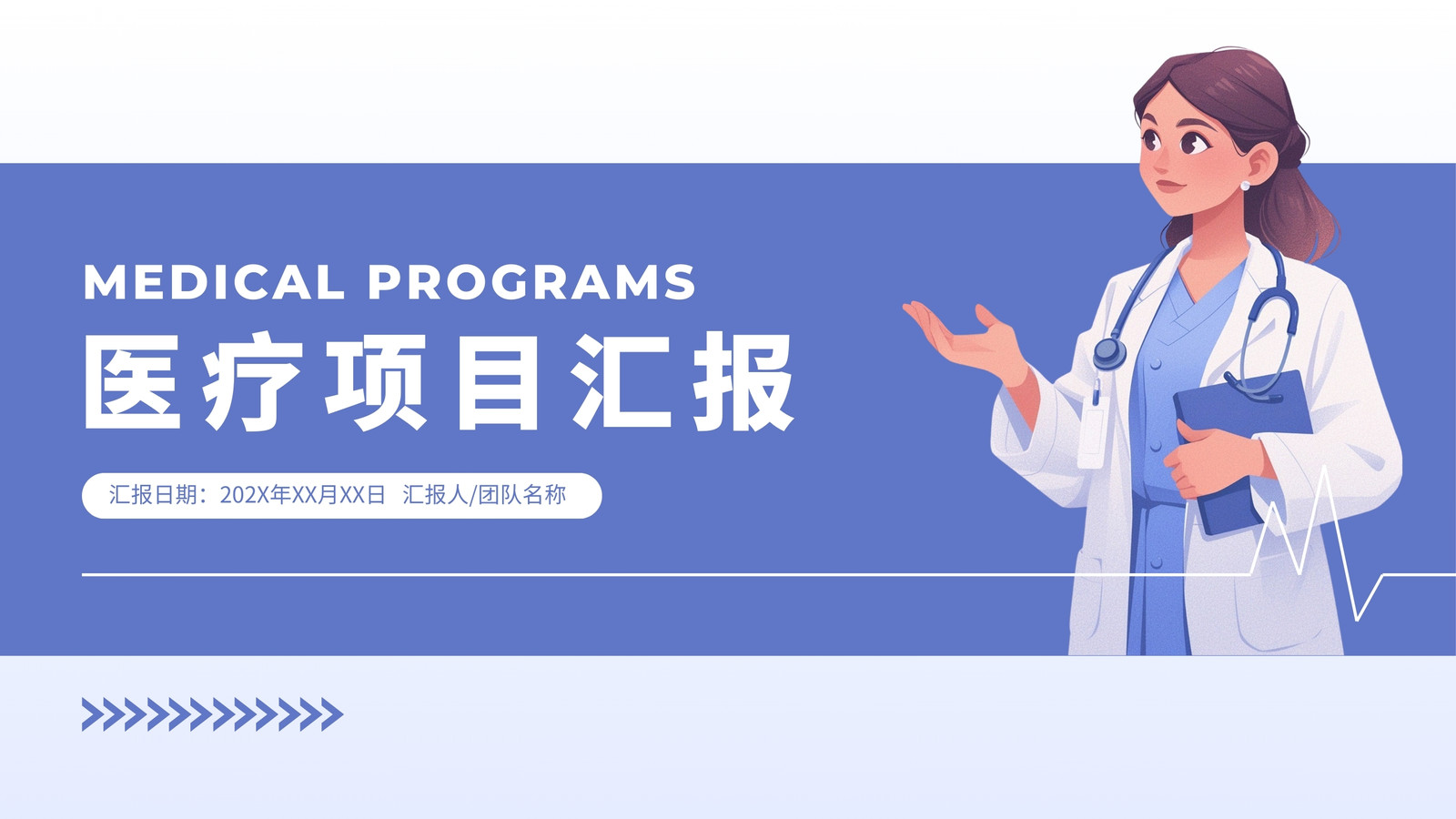 MEDICAL PROGRAMS

医疗项目汇报

汇报日期：202X年XX月XX日 汇报人/团队名称